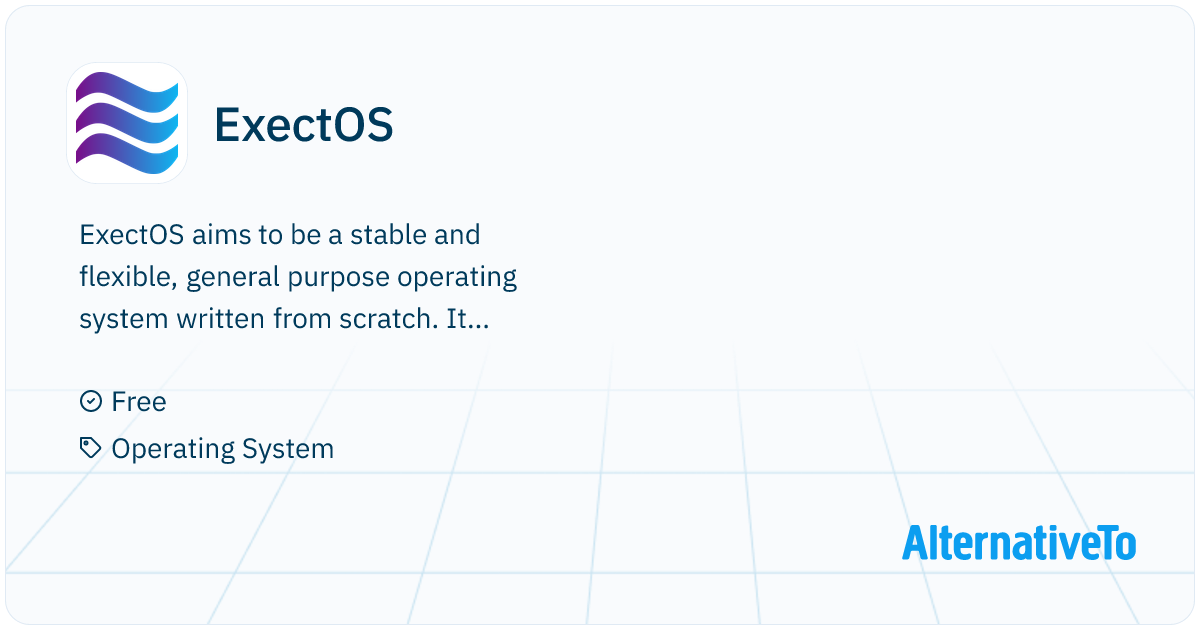 ExectOS

ExectOS aims to be a stable and flexible, general purpose operating system written from scratch. It...

Free

Operating System

AlternativeTo